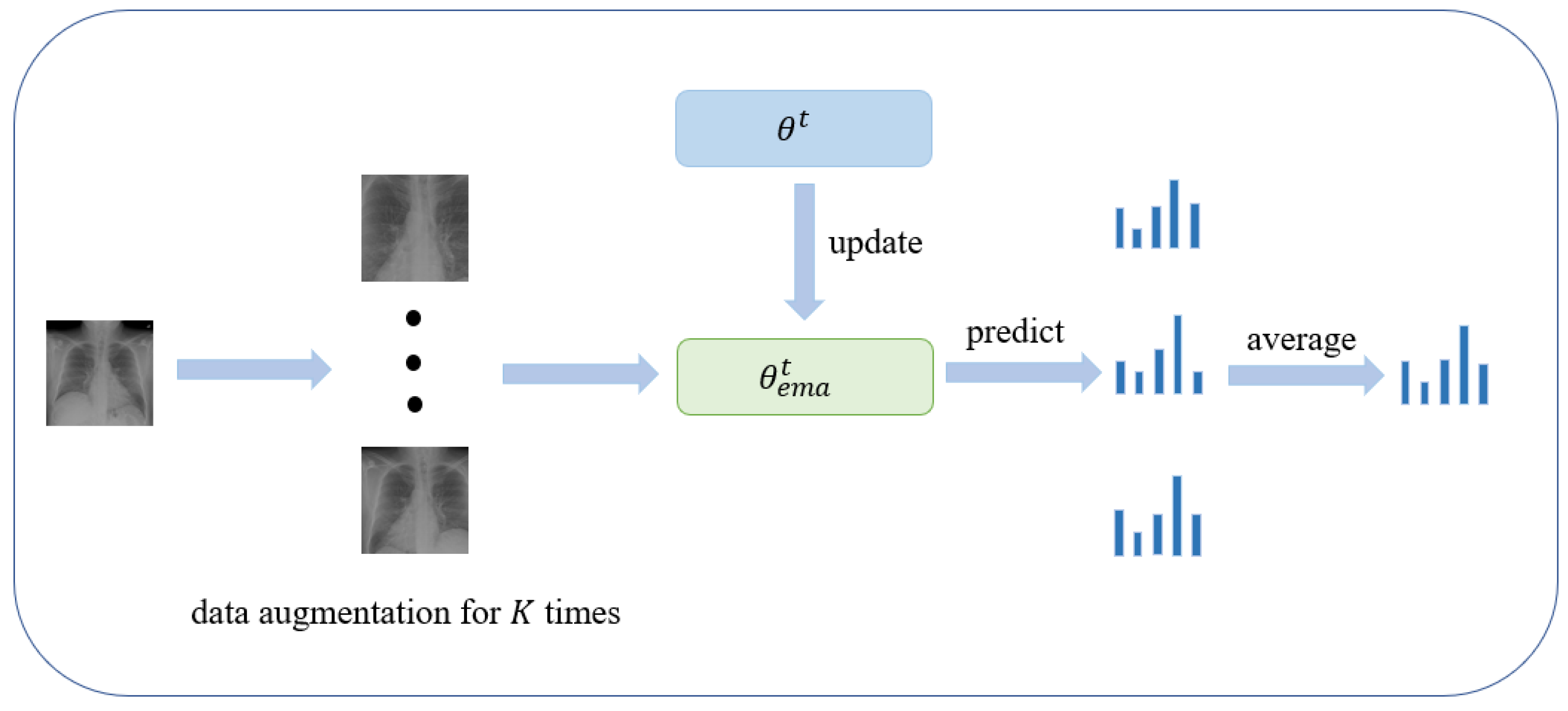 $\theta^t$

update

$\theta^t_{ema}$

predict

average

data augmentation for $K$ times